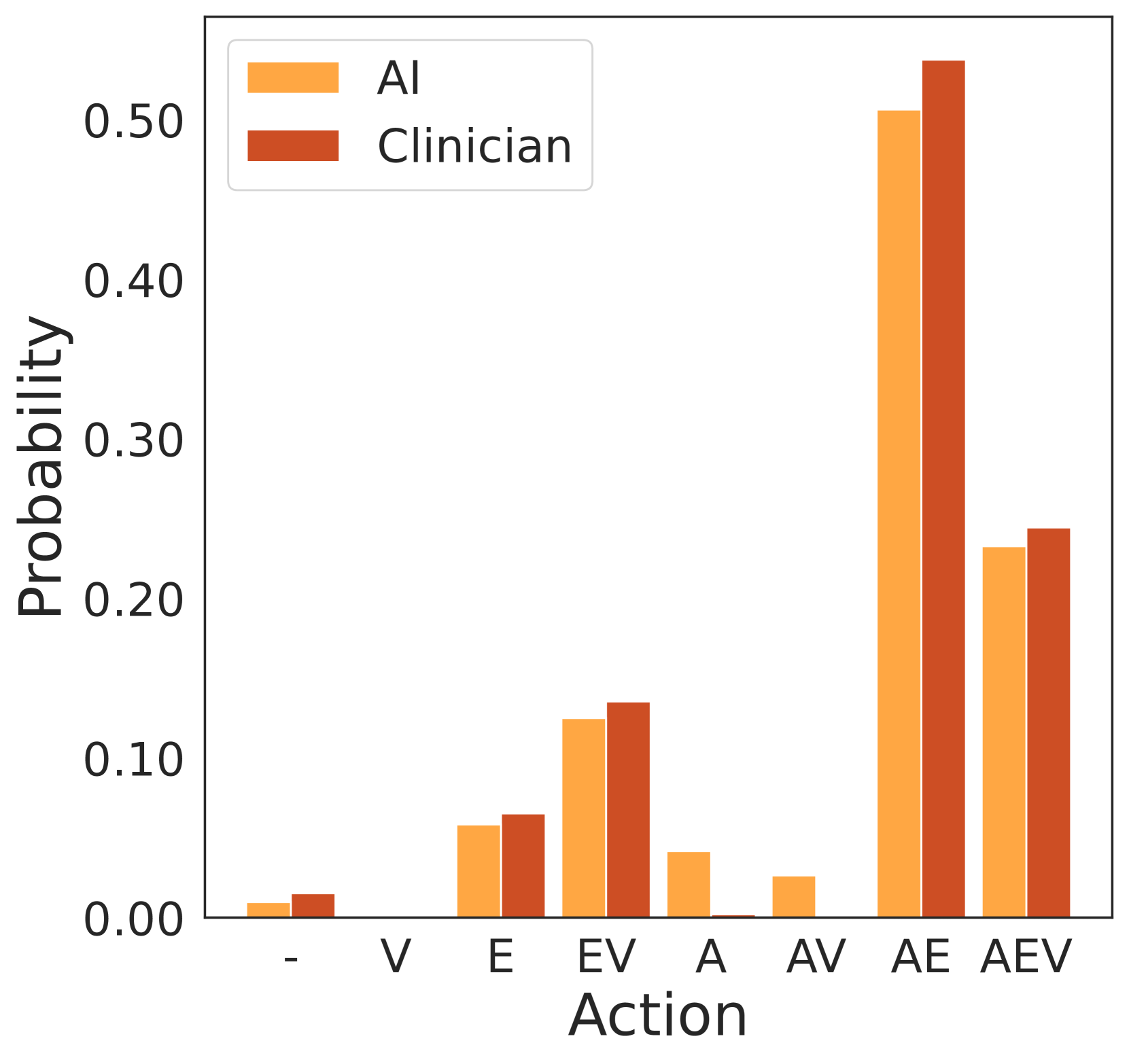 AI
Clinician

Probability

0.50
0.40
0.30
0.20
0.10
0.00

-
V
E
EV
A
AV
AE
AEV

Action